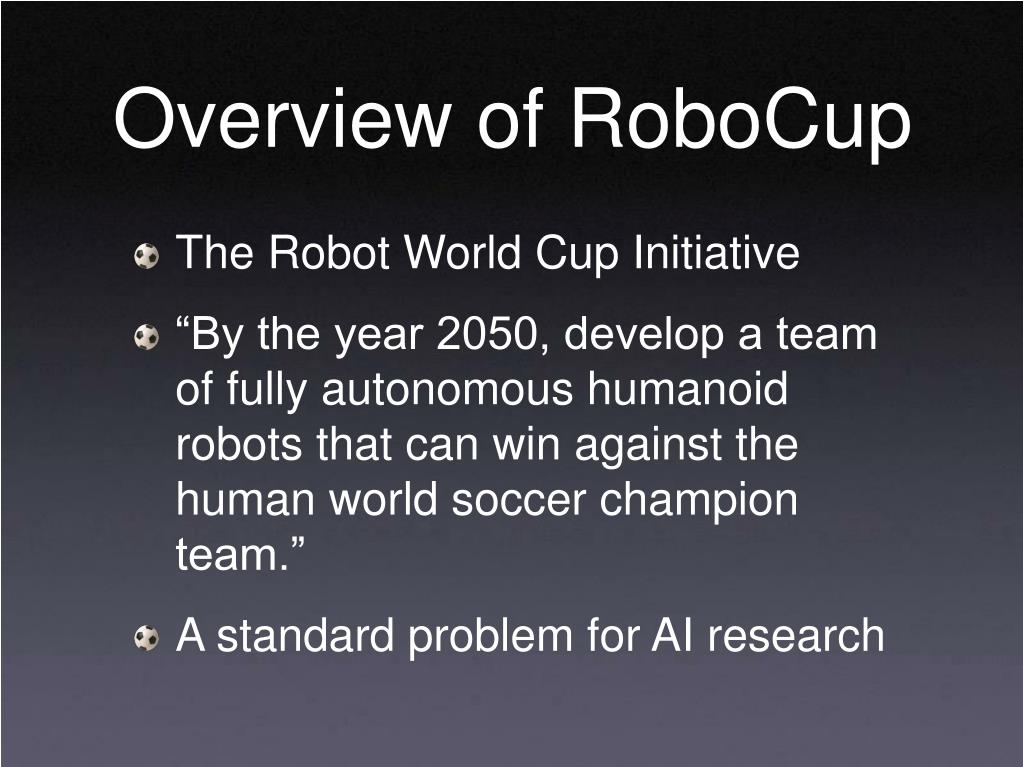 Overview of RoboCup

The Robot World Cup Initiative

“By the year 2050, develop a team of fully autonomous humanoid robots that can win against the human world soccer champion team.”

A standard problem for AI research